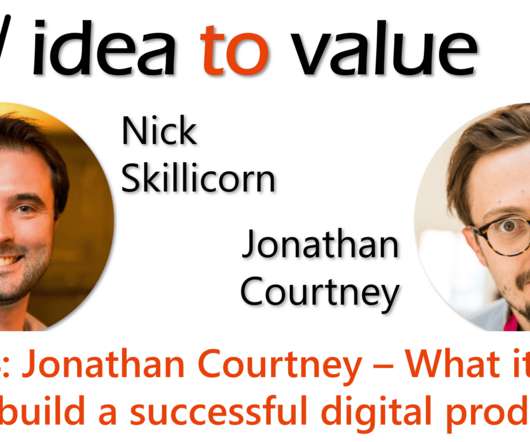 / idea to value

Nick Skillicorn

Jonathan Courtney

: Jonathan Courtney – What it
build a successful digital prod